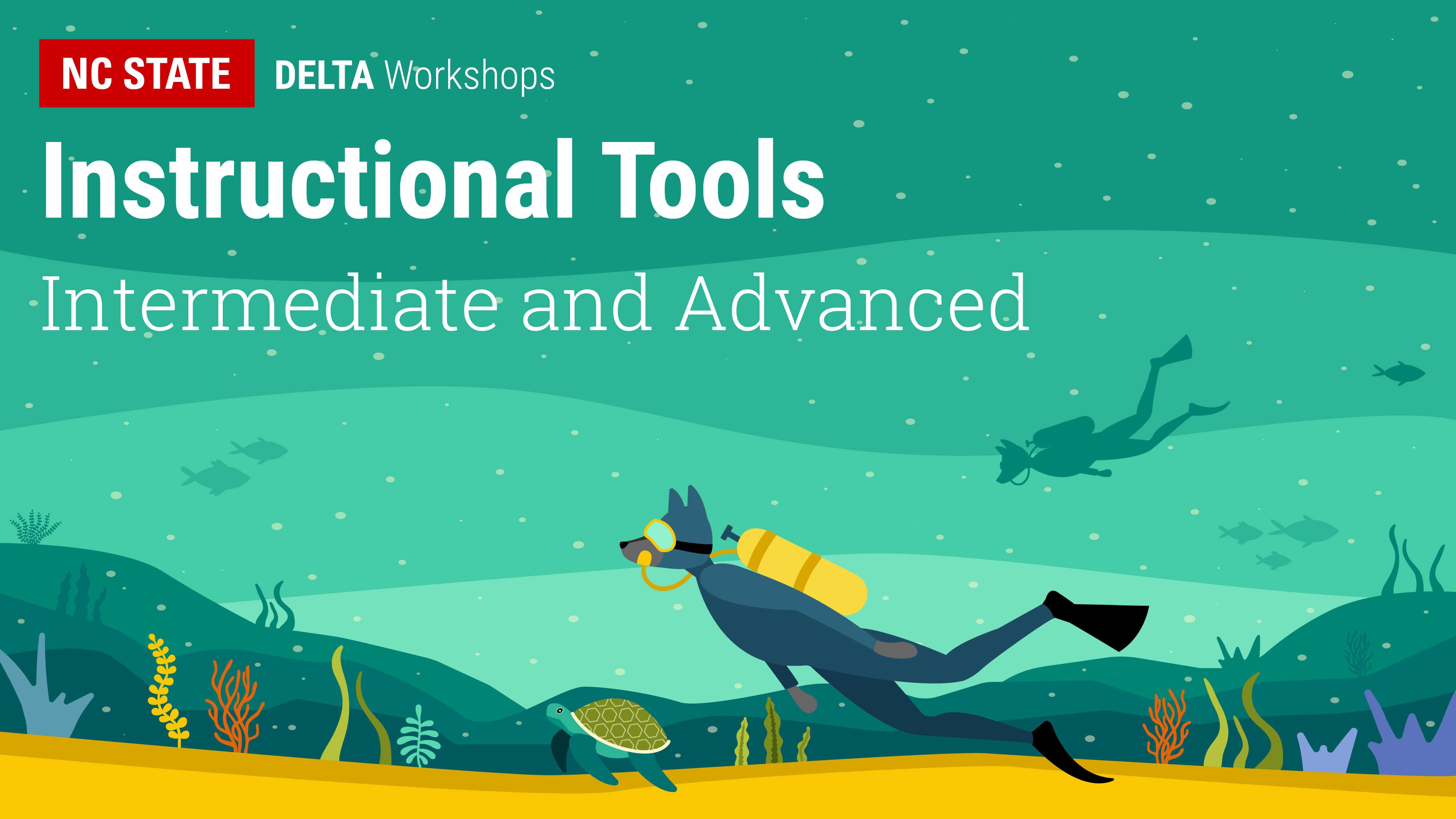 NC STATE DELTA Workshops

Instructional Tools

Intermediate and Advanced